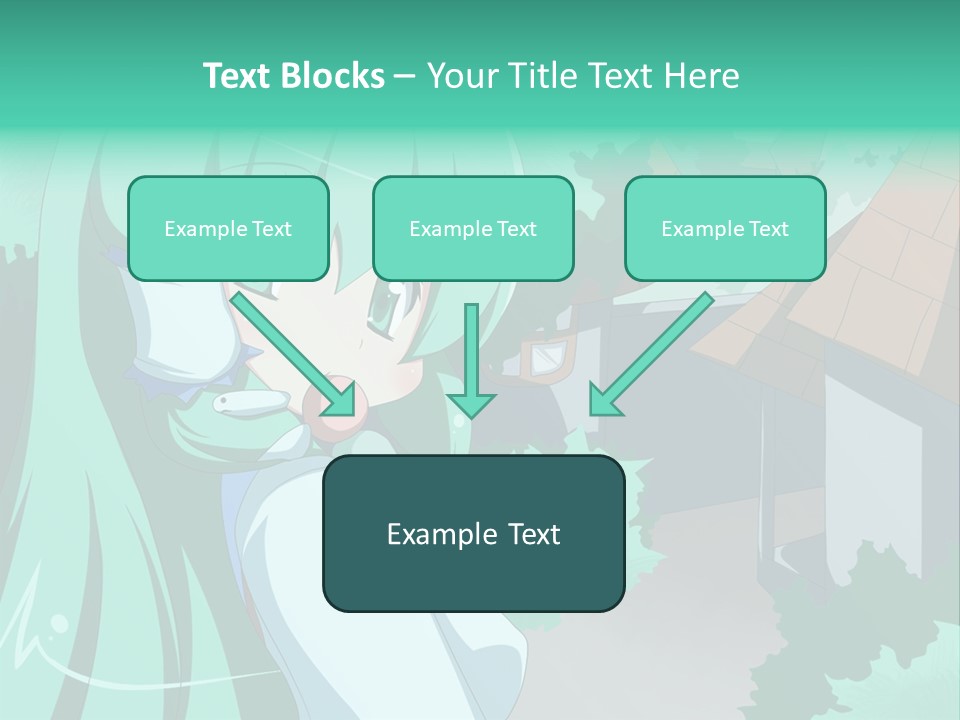 Text Blocks – Your Title Text Here

Example Text

Example Text

Example Text

Example Text